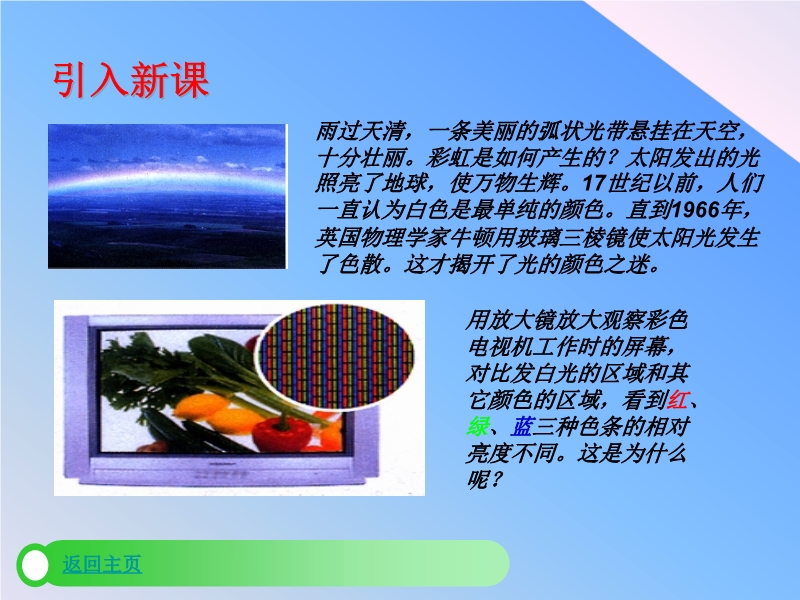 引入新课

雨过天清，一条美丽的弧状光带悬挂在天空，十分壮丽。彩虹是如何产生的？太阳发出的光照亮了地球，使万物生辉。17世纪以前，人们一直认为白色是最单纯的颜色。直到1966年，英国物理学家牛顿用玻璃三棱镜使太阳光发生了色散。这才揭开了光的颜色之迷。

用放大镜放大观察彩色电视机工作时的屏幕，对比发白光的区域和其它颜色的区域，看到红、绿、蓝三种色条的相对亮度不同。这是为什么呢？

返回主页